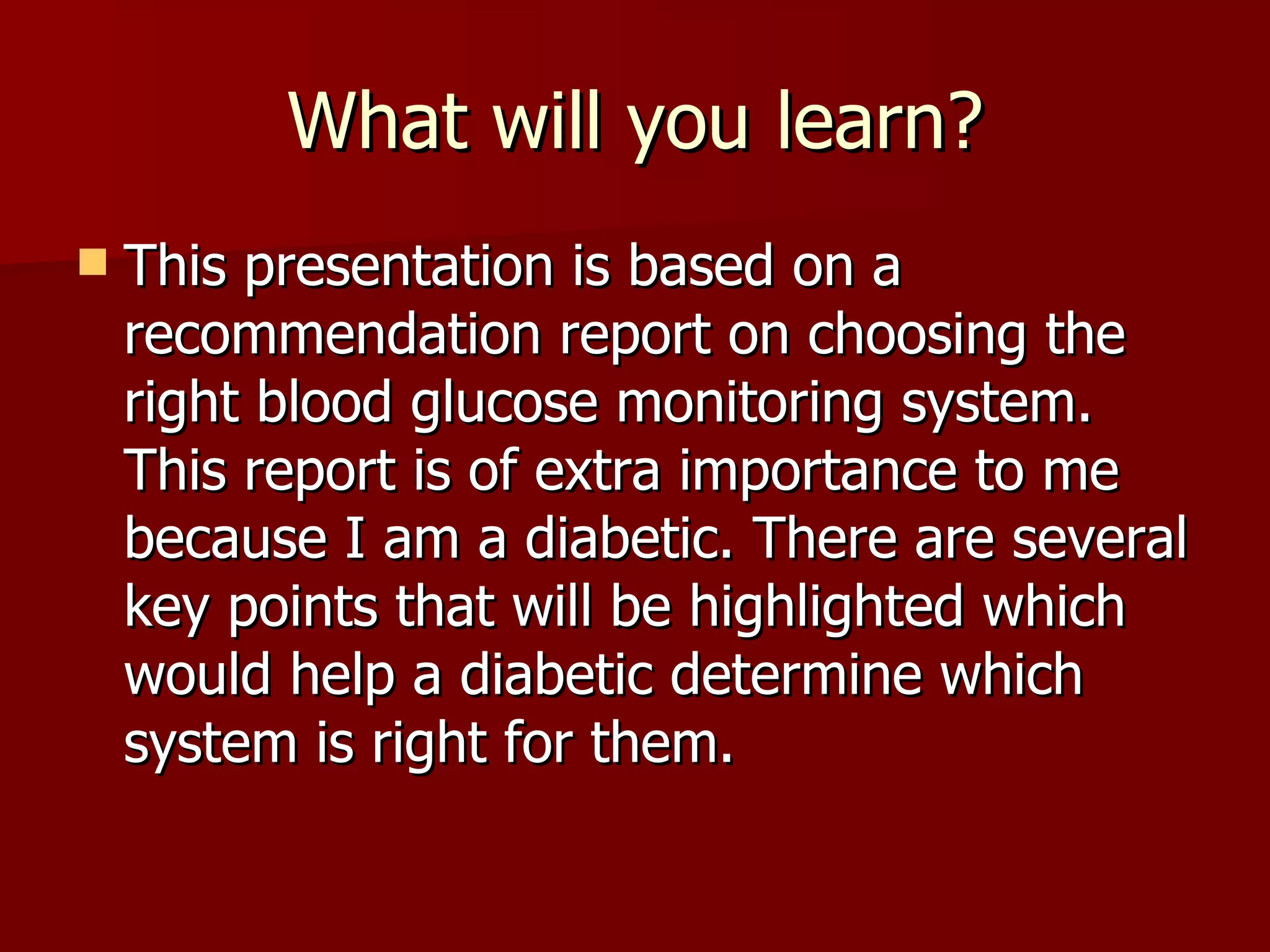 What will you learn?

This presentation is based on a recommendation report on choosing the right blood glucose monitoring system. This report is of extra importance to me because I am a diabetic. There are several key points that will be highlighted which would help a diabetic determine which system is right for them.